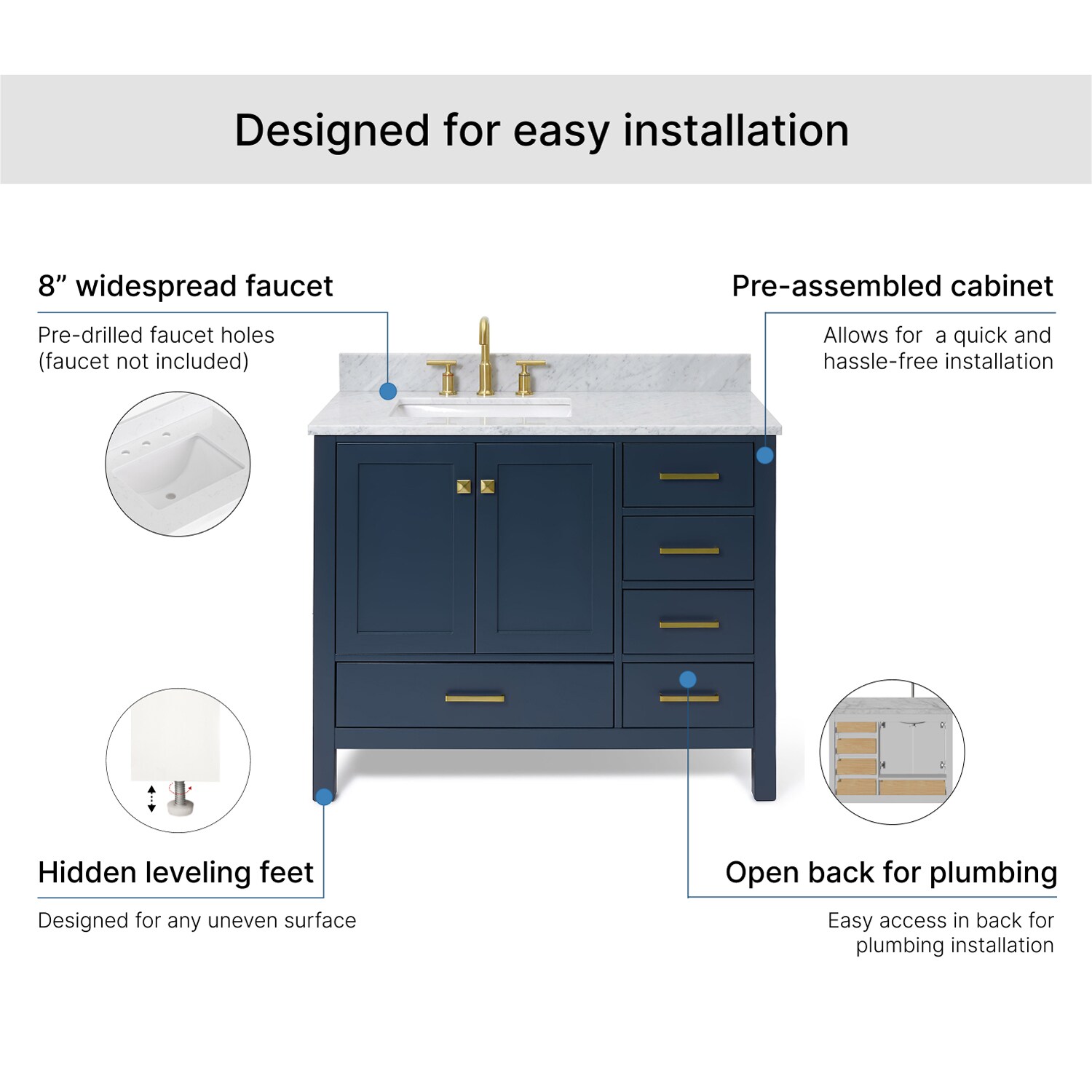 Designed for easy installation

8” widespread faucet

Pre-drilled faucet holes (faucet not included)

Pre-assembled cabinet

Allows for a quick and hassle-free installation

Hidden leveling feet

Designed for any uneven surface

Open back for plumbing

Easy access in back for plumbing installation